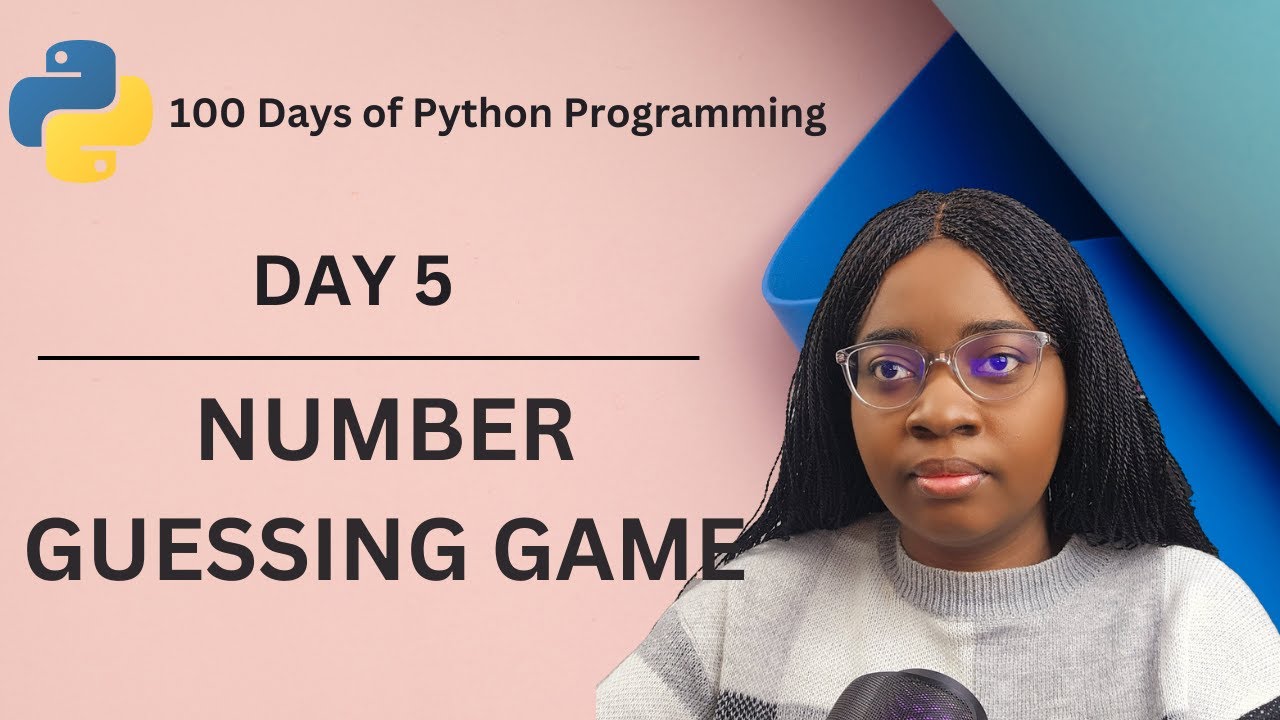 100 Days of Python Programming

DAY 5

NUMBER GUESSING GAME